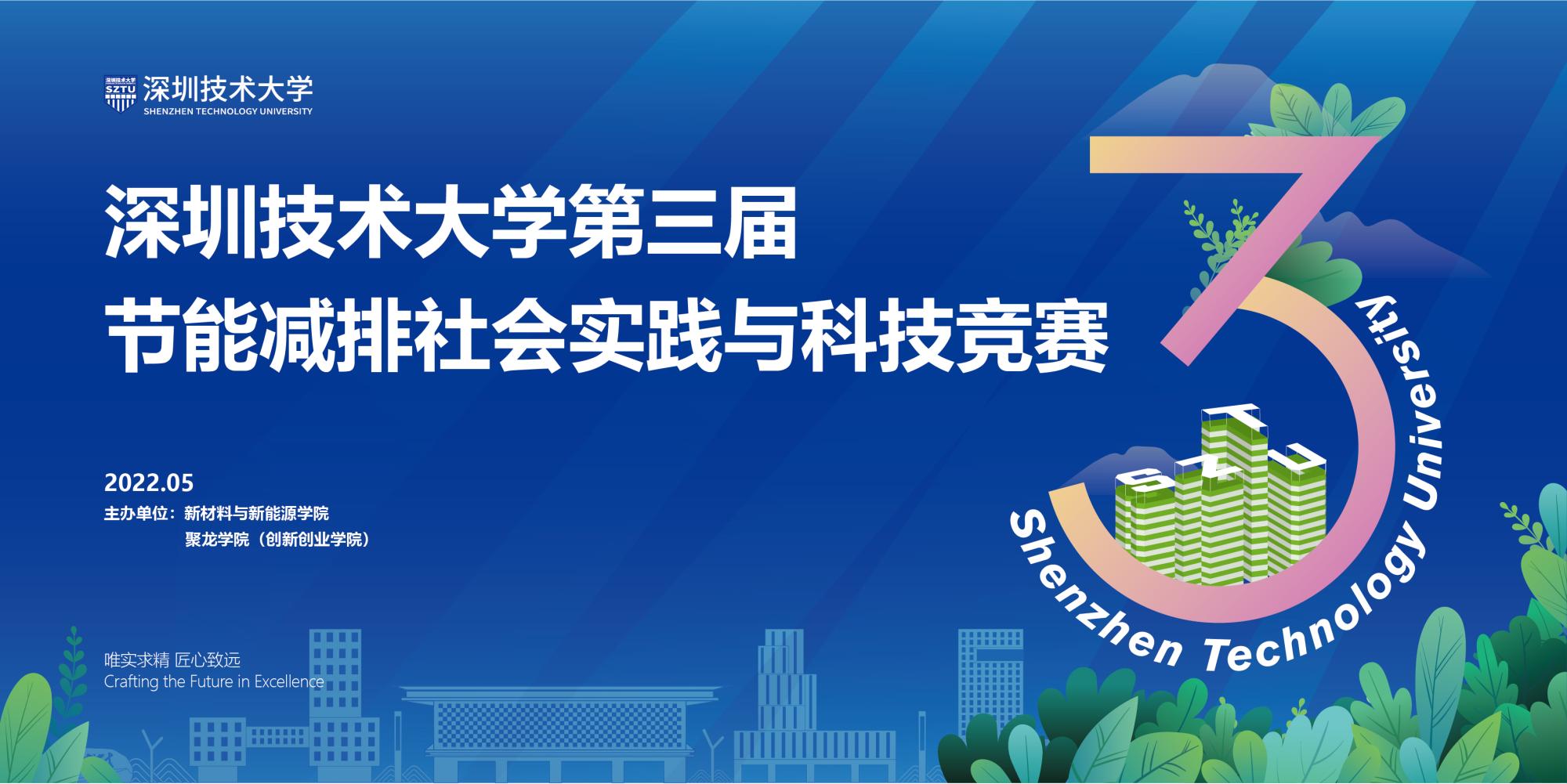 深圳技术大学
SZTU
深圳技术大学
SHENZHEN TECHNOLOGY UNIVERSITY

深圳技术大学第三届
节能减排社会实践与科技竞赛

2022.05
主办单位：新材料与新能源学院
聚龙学院（创新创业学院）

唯实求精 匠心致远
Crafting the Future in Excellence

3
SZTU
Shenzhen Technology University